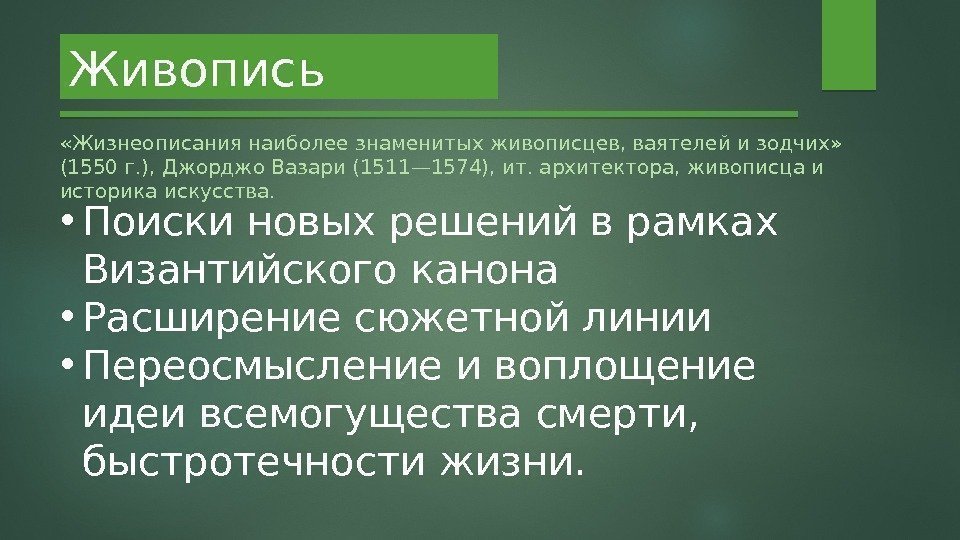 Живопись

«Жизнеописания наиболее знаменитых живописцев, ваятелей и зодчих» (1550 г.), Джорджо Вазари (1511—1574), ит. архитектора, живописца и историка искусства.

• Поиски новых решений в рамках Византийского канона
• Расширение сюжетной линии
• Переосмысление и воплощение идеи всемогущества смерти, быстротечности жизни.